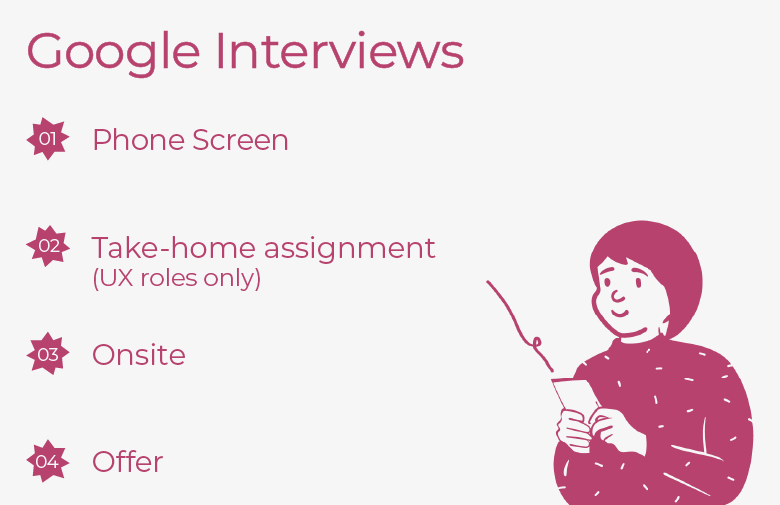 Google Interviews

01 Phone Screen

02 Take-home assignment
(UX roles only)

03 Onsite

04 Offer